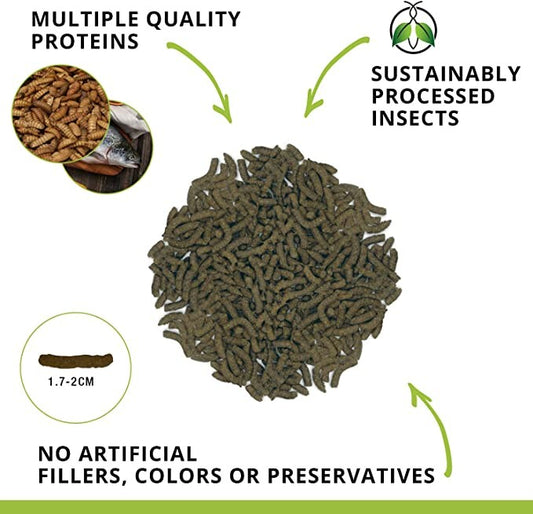 MULTIPLE QUALITY PROTEINS

SUSTAINABLY PROCESSED INSECTS

1.7-2CM

NO ARTIFICIAL FILLERS, COLORS OR PRESERVATIVES